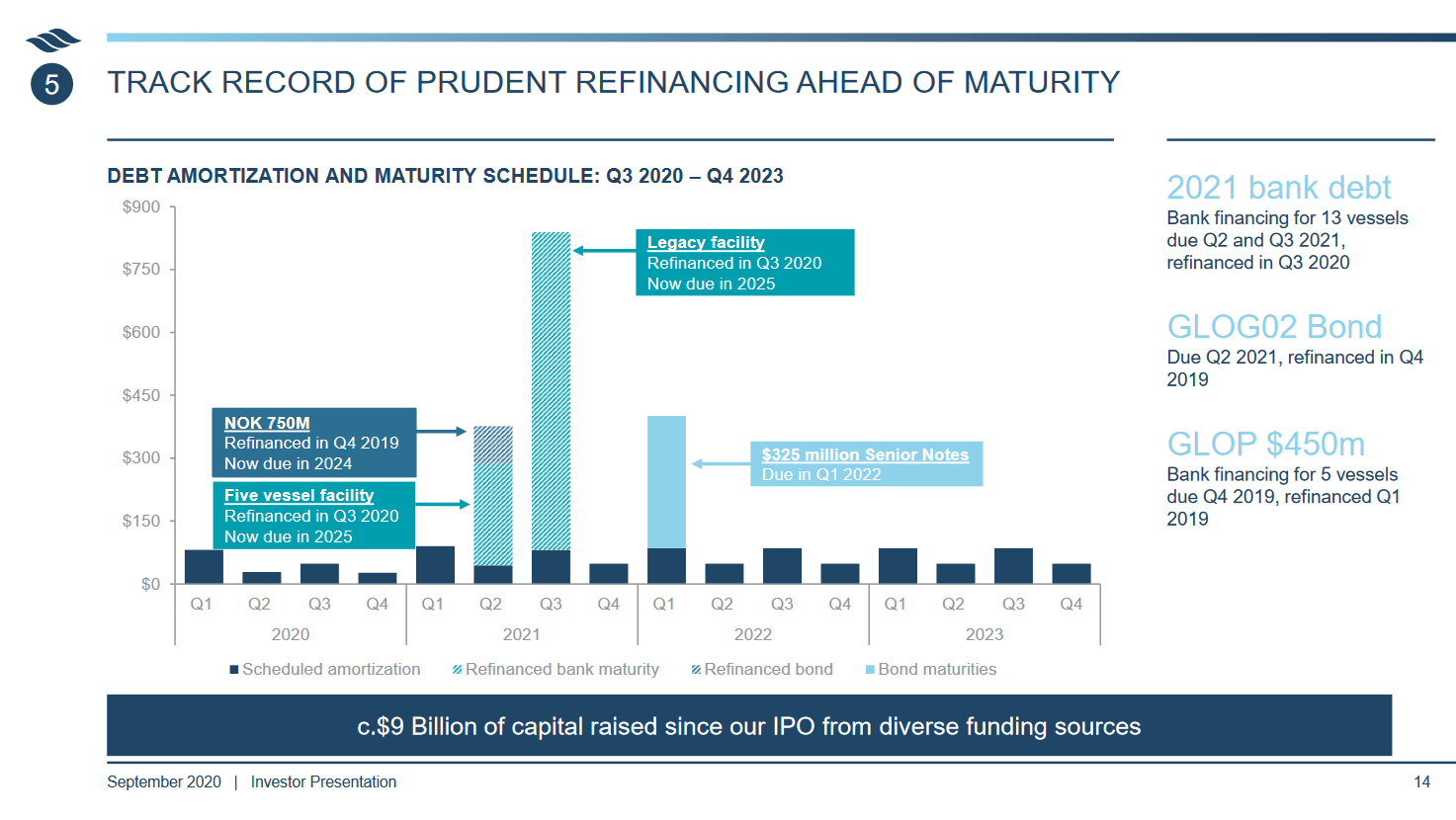 5

TRACK RECORD OF PRUDENT REFINANCING AHEAD OF MATURITY

DEBT AMORTIZATION AND MATURITY SCHEDULE: Q3 2020 – Q4 2023

$900
$750
$600
$450
$300
$150
$0

Legacy facility
Refinanced in Q3 2020
Now due in 2025

NOK 750M
Refinanced in Q4 2019
Now due in 2024

Five vessel facility
Refinanced in Q3 2020
Now due in 2025

$325 million Senior Notes
Due in Q1 2022

Q1 Q2 Q3 Q4 Q1 Q2 Q3 Q4 Q1 Q2 Q3 Q4 Q1 Q2 Q3 Q4
2020 2021 2022 2023

Scheduled amortization
Refinanced bank maturity
Refinanced bond
Bond maturities

2021 bank debt
Bank financing for 13 vessels due Q2 and Q3 2021, refinanced in Q3 2020

GLOG02 Bond
Due Q2 2021, refinanced in Q4 2019

GLOP $450m
Bank financing for 5 vessels due Q4 2019, refinanced Q1 2019

c.$9 Billion of capital raised since our IPO from diverse funding sources

September 2020 | Investor Presentation

14